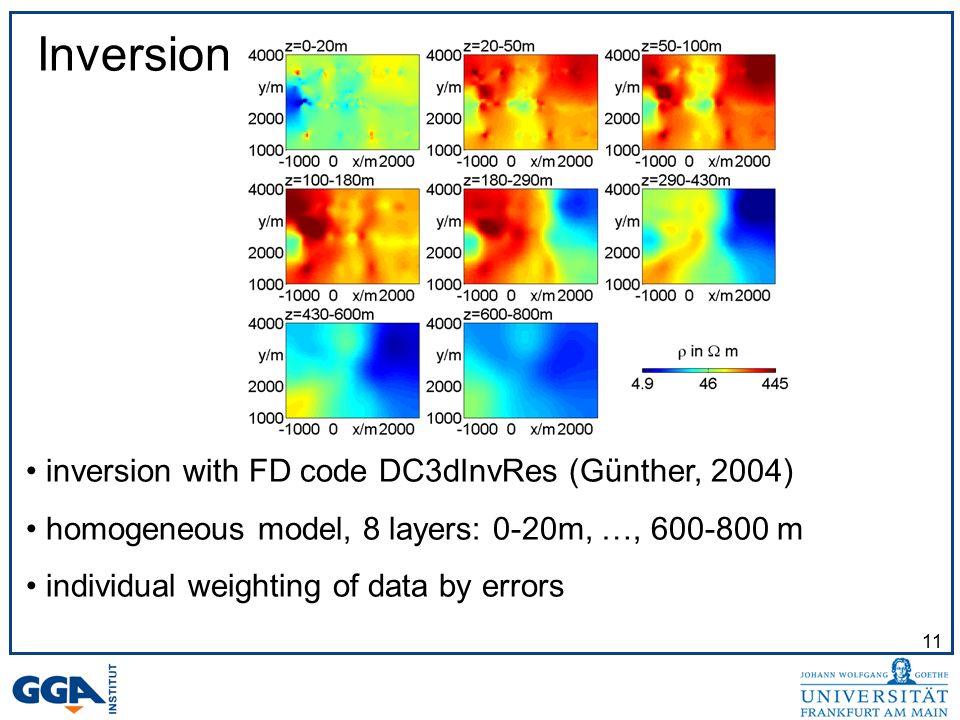 Inversion

z=0-20m
4000
y/m
2000
1000
-1000 0 x/m 2000

z=20-50m
4000
y/m
2000
1000
-1000 0 x/m 2000

z=50-100m
4000
y/m
2000
1000
-1000 0 x/m 2000

z=100-180m
4000
y/m
2000
1000
-1000 0 x/m 2000

z=180-290m
4000
y/m
2000
1000
-1000 0 x/m 2000

z=290-430m
4000
y/m
2000
1000
-1000 0 x/m 2000

z=430-600m
4000
y/m
2000
1000
-1000 0 x/m 2000

z=600-800m
4000
y/m
2000
1000
-1000 0 x/m 2000

$\rho$ in $\Omega$ m
4.9 46 445

• inversion with FD code DC3dInvRes (Günther, 2004)

• homogeneous model, 8 layers: 0-20m, …, 600-800 m

• individual weighting of data by errors

11

GGA INSTITUT

JOHANN WOLFGANG GOETHE
UNIVERSITÄT
FRANKFURT AM MAIN